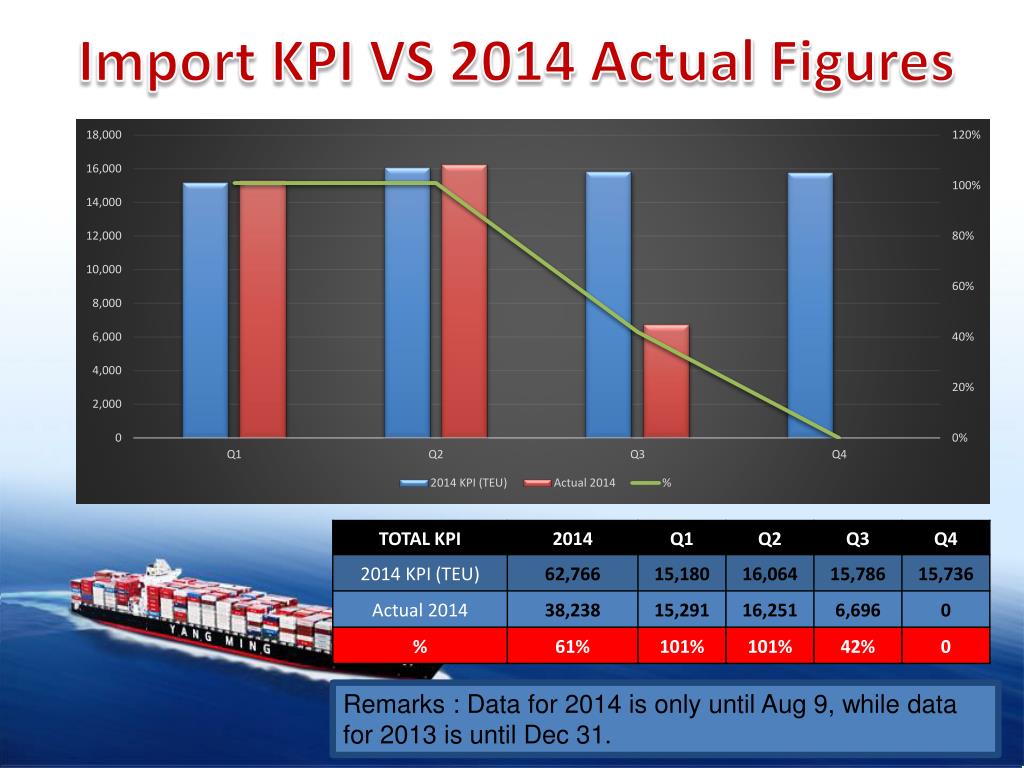 Import KPI VS 2014 Actual Figures

18,000
16,000
14,000
12,000
10,000
8,000
6,000
4,000
2,000
0

120%
100%
80%
60%
40%
20%
0%

Q1
Q2
Q3
Q4

2014 KPI (TEU)
Actual 2014
%

| TOTAL KPI | 2014 | Q1 | Q2 | Q3 | Q4 |
|---|---|---|---|---|---|
| 2014 KPI (TEU) | 62,766 | 15,180 | 16,064 | 15,786 | 15,736 |
| Actual 2014 | 38,238 | 15,291 | 16,251 | 6,696 | 0 |
| % | 61% | 101% | 101% | 42% | 0 |

YANG MING

Remarks : Data for 2014 is only until Aug 9, while data for 2013 is until Dec 31.